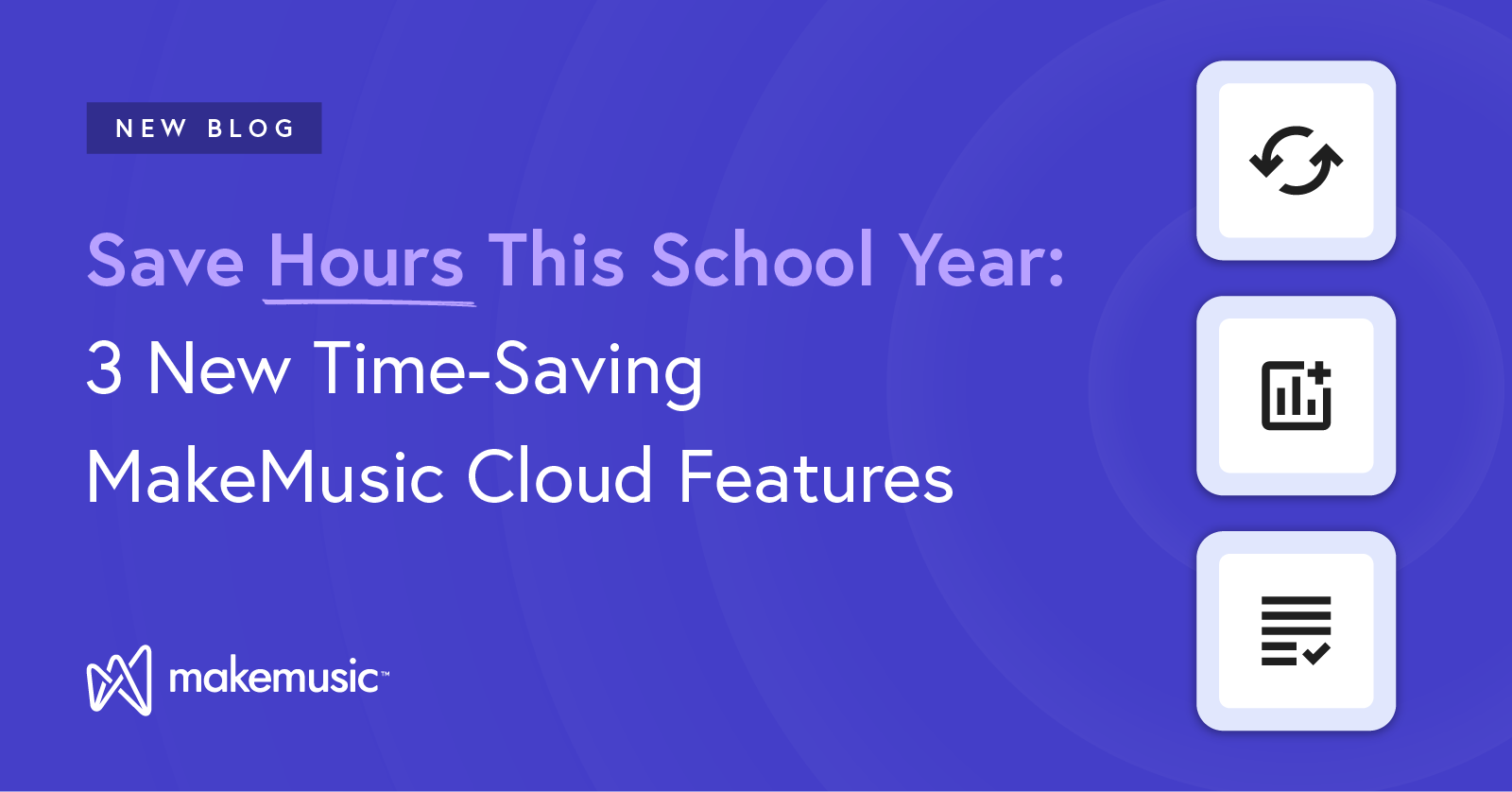 NEW BLOG

Save Hours This School Year:
3 New Time-Saving MakeMusic Cloud Features

makemusic™